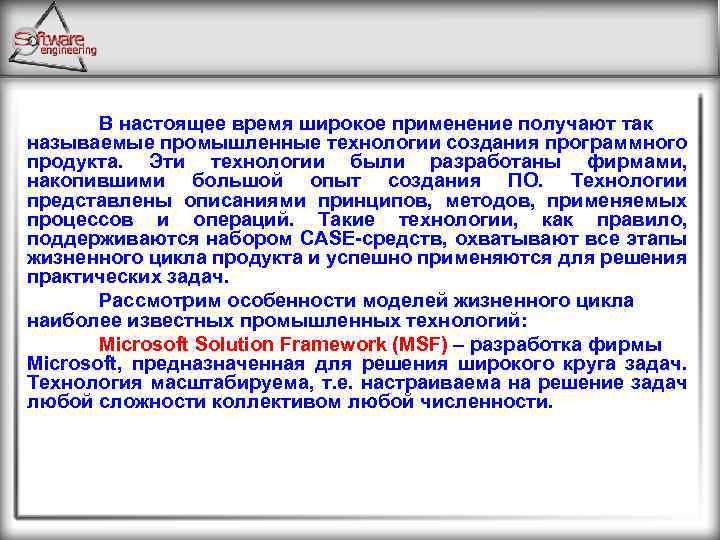 Software engineering

В настоящее время широкое применение получают так называемые промышленные технологии создания программного продукта. Эти технологии были разработаны фирмами, накопившими большой опыт создания ПО. Технологии представлены описаниями принципов, методов, применяемых процессов и операций. Такие технологии, как правило, поддерживаются набором CASE-средств, охватывают все этапы жизненного цикла продукта и успешно применяются для решения практических задач.

Рассмотрим особенности моделей жизненного цикла наиболее известных промышленных технологий:

Microsoft Solution Framework (MSF) – разработка фирмы Microsoft, предназначенная для решения широкого круга задач. Технология масштабируема, т.е. настраиваема на решение задач любой сложности коллективом любой численности.